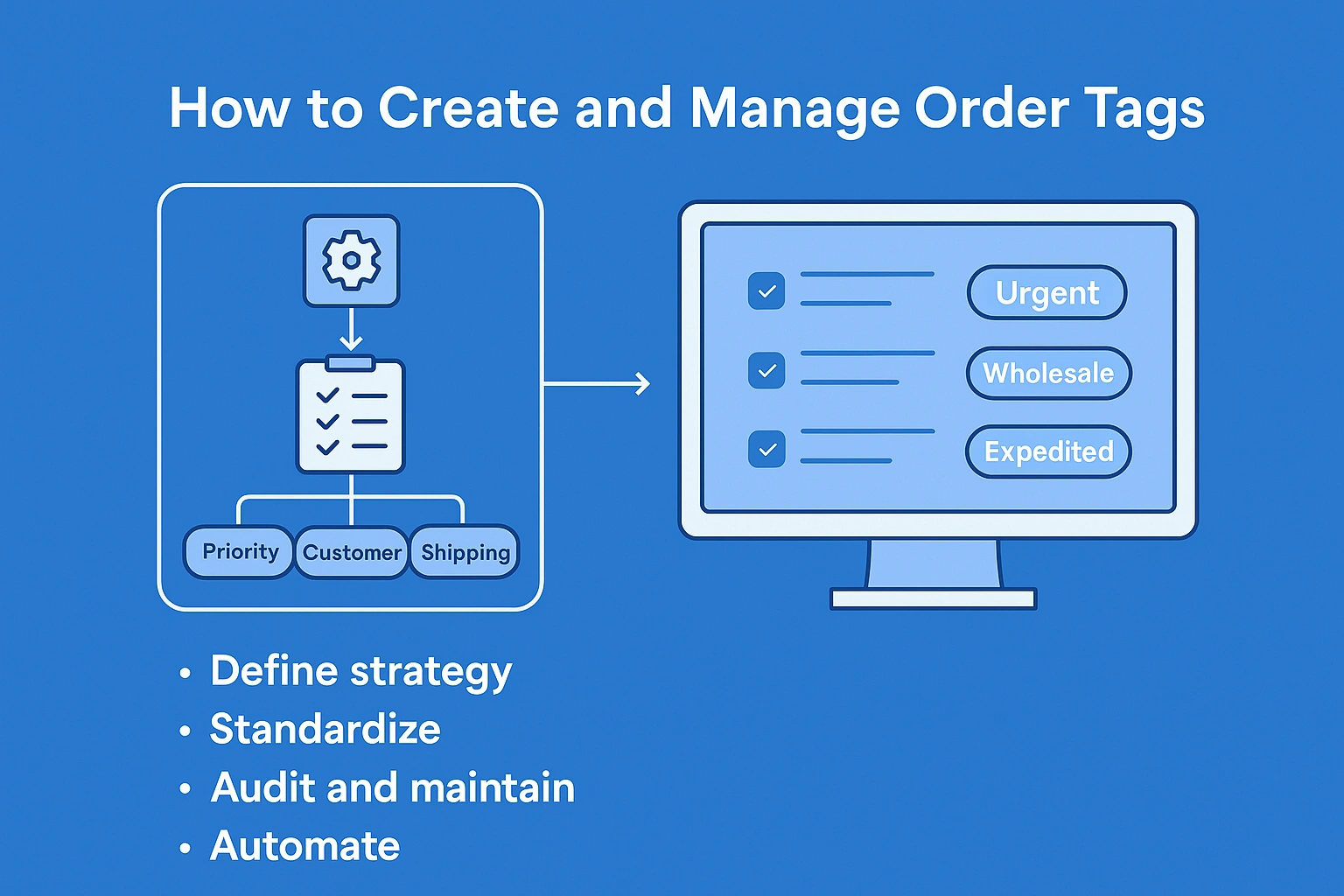 How to Create and Manage Order Tags

Priority
Customer
Shipping

Urgent
Wholesale
Expedited

• Define strategy
• Standardize
• Audit and maintain
• Automate